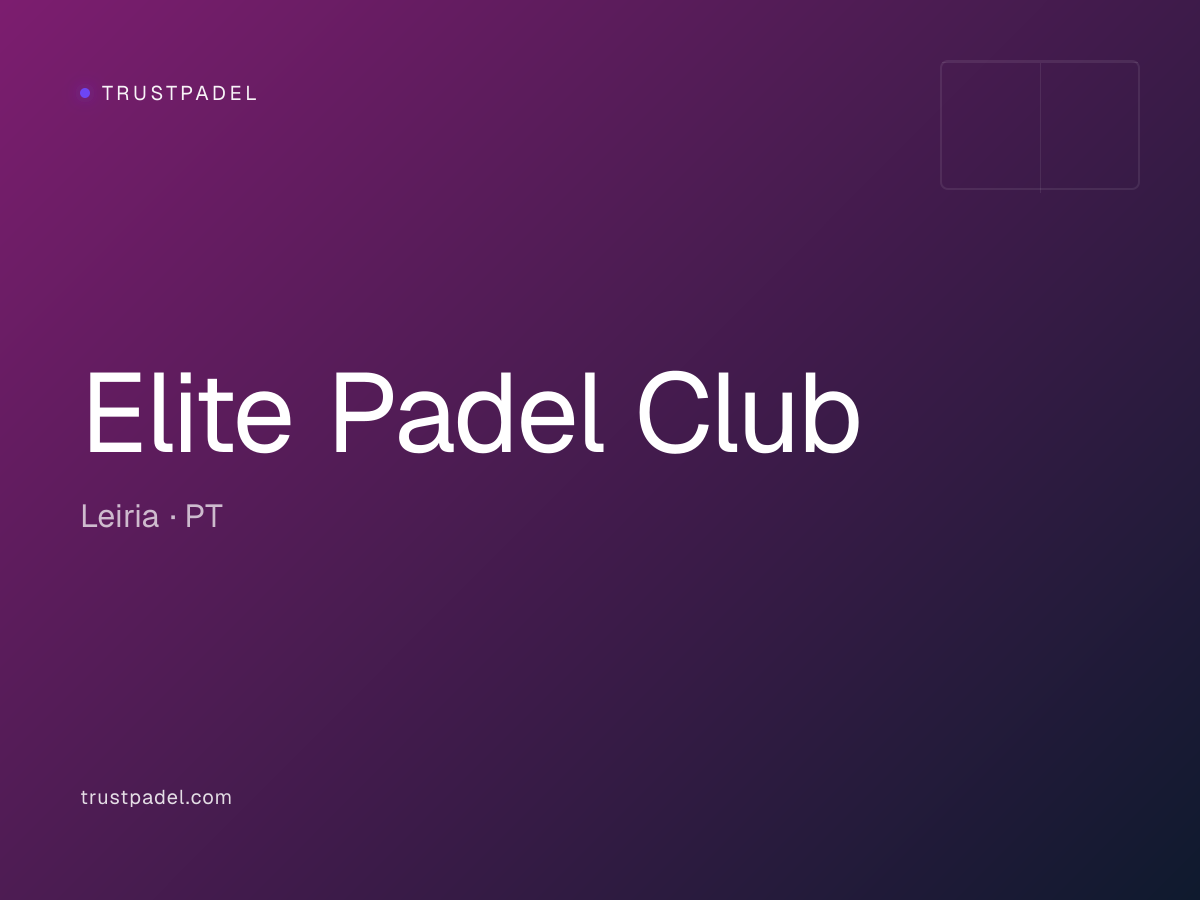 TRUSTPADEL

Elite Padel Club

Leiria · PT

trustpadel.com